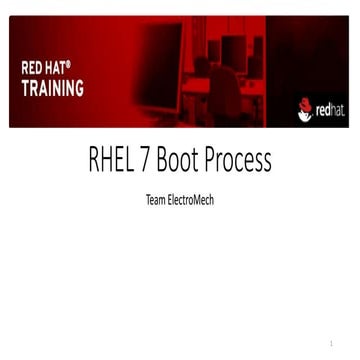 RED HAT®
TRAINING

redhat.

RHEL 7 Boot Process

Team ElectroMech

1